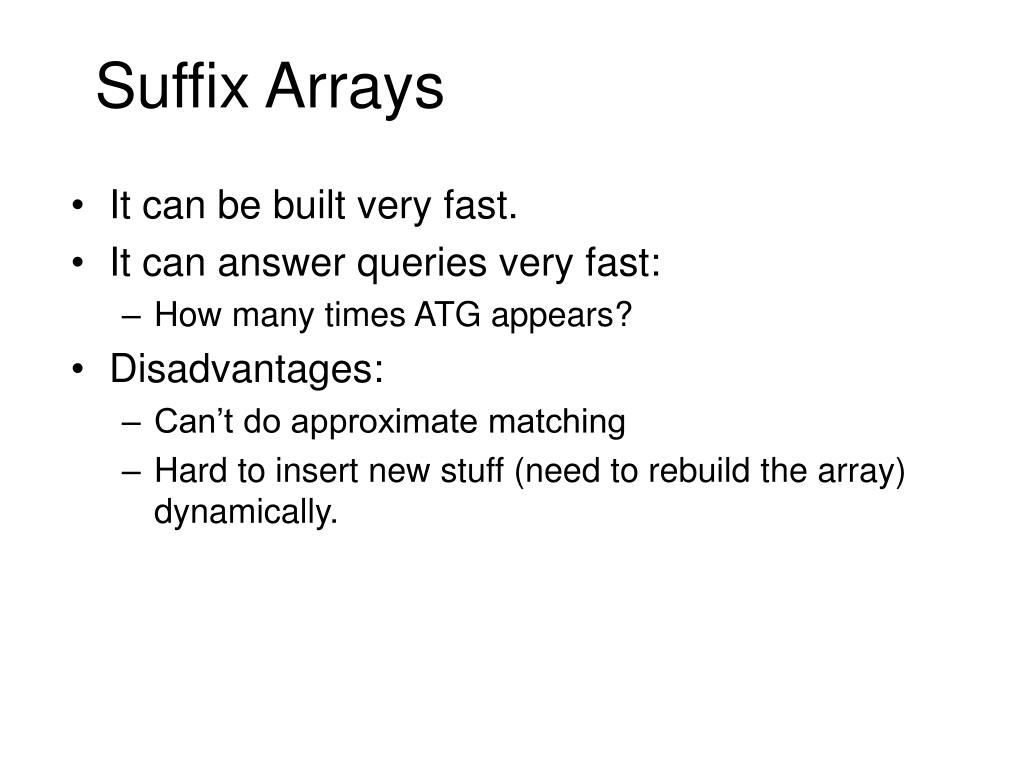 Suffix Arrays

• It can be built very fast.
• It can answer queries very fast:
– How many times ATG appears?
• Disadvantages:
– Can’t do approximate matching
– Hard to insert new stuff (need to rebuild the array) dynamically.